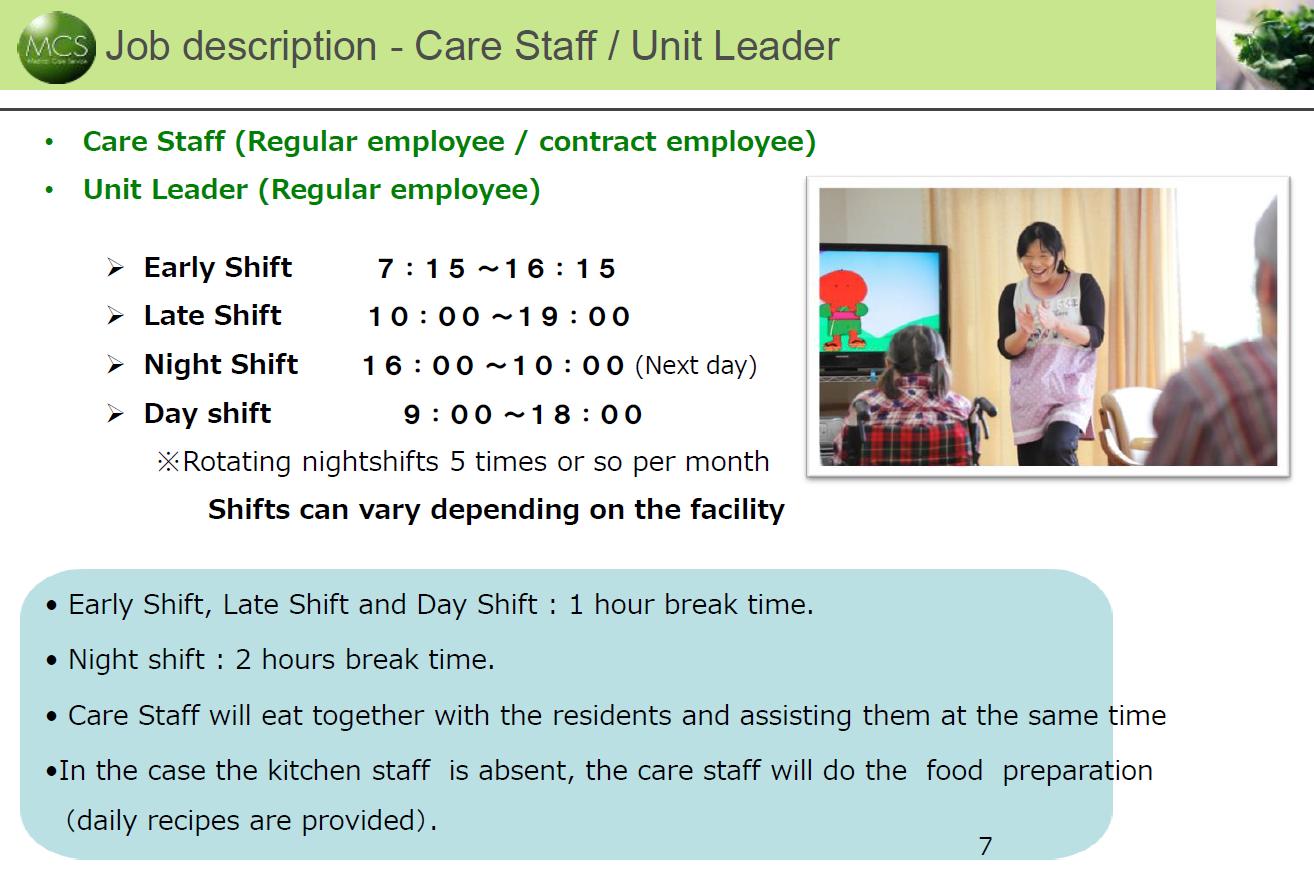 MCS Medical Care Service

Job description - Care Staff / Unit Leader

• Care Staff (Regular employee / contract employee)

• Unit Leader (Regular employee)

➢ Early Shift 7：15 ～16：15

➢ Late Shift 10：00 ～19：00

➢ Night Shift 16：00 ～10：00 (Next day)

➢ Day shift 9：00 ～18：00

※Rotating nightshifts 5 times or so per month

Shifts can vary depending on the facility

• Early Shift, Late Shift and Day Shift : 1 hour break time.

• Night shift : 2 hours break time.

• Care Staff will eat together with the residents and assisting them at the same time

•In the case the kitchen staff is absent, the care staff will do the food preparation (daily recipes are provided).

7